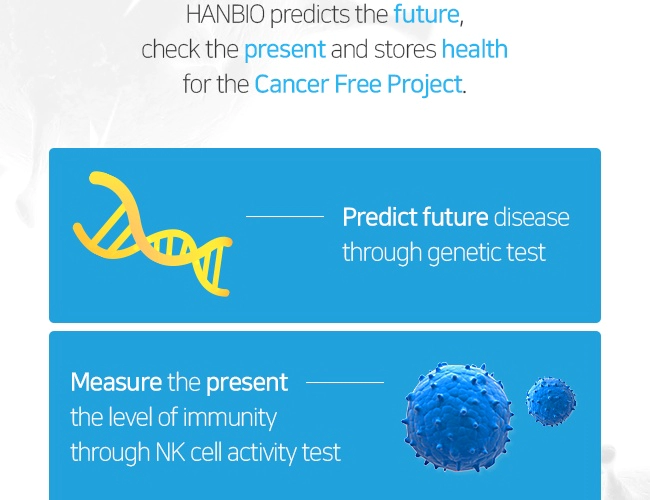 HANBIO predicts the future,
check the present and stores health
for the Cancer Free Project.

Predict future disease through genetic test

Measure the present the level of immunity through NK cell activity test